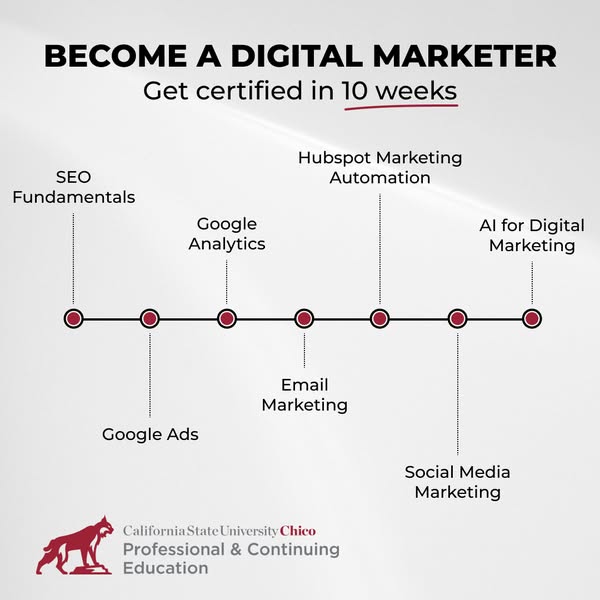 BECOME A DIGITAL MARKETER

Get certified in 10 weeks

SEO Fundamentals

Google Ads

Google Analytics

Email Marketing

Hubspot Marketing Automation

Social Media Marketing

AI for Digital Marketing

California State University Chico
Professional & Continuing Education